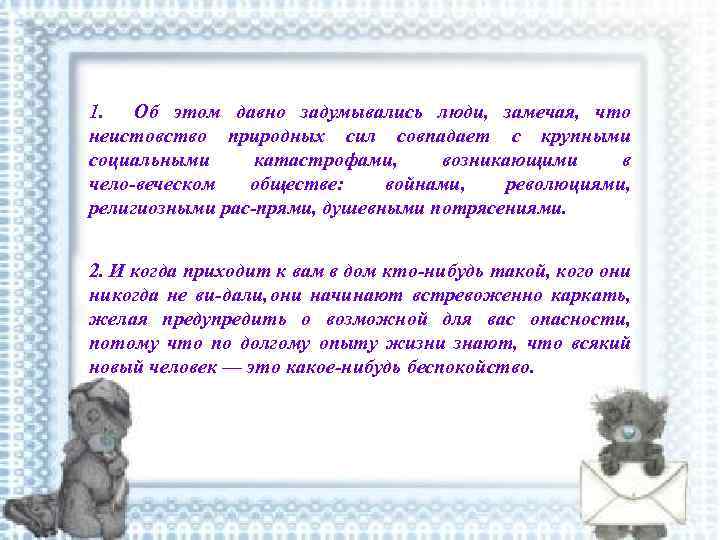 1. Об этом давно задумывались люди, замечая, что неистовство природных сил совпадает с крупными социальными катастрофами, возникающими в чело-веческом обществе: войнами, революциями, религиозными рас-прями, душевными потрясениями.

2. И когда приходит к вам в дом кто-нибудь такой, кого они никогда не ви-дали, они начинают встревоженно каркать, желая предупредить о возможной для вас опасности, потому что по долгому опыту жизни знают, что всякий новый человек — это какое-нибудь беспокойство.